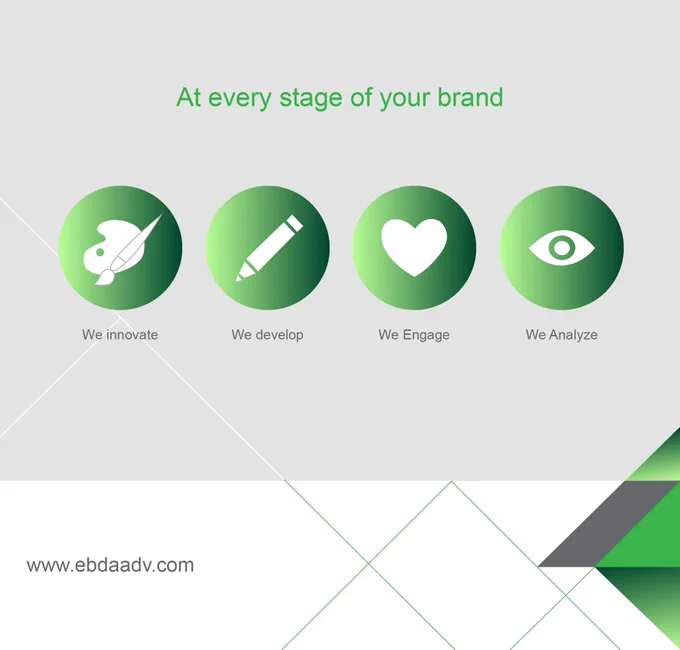 At every stage of your brand

We innovate

We develop

We Engage

We Analyze

www.ebdaadv.com